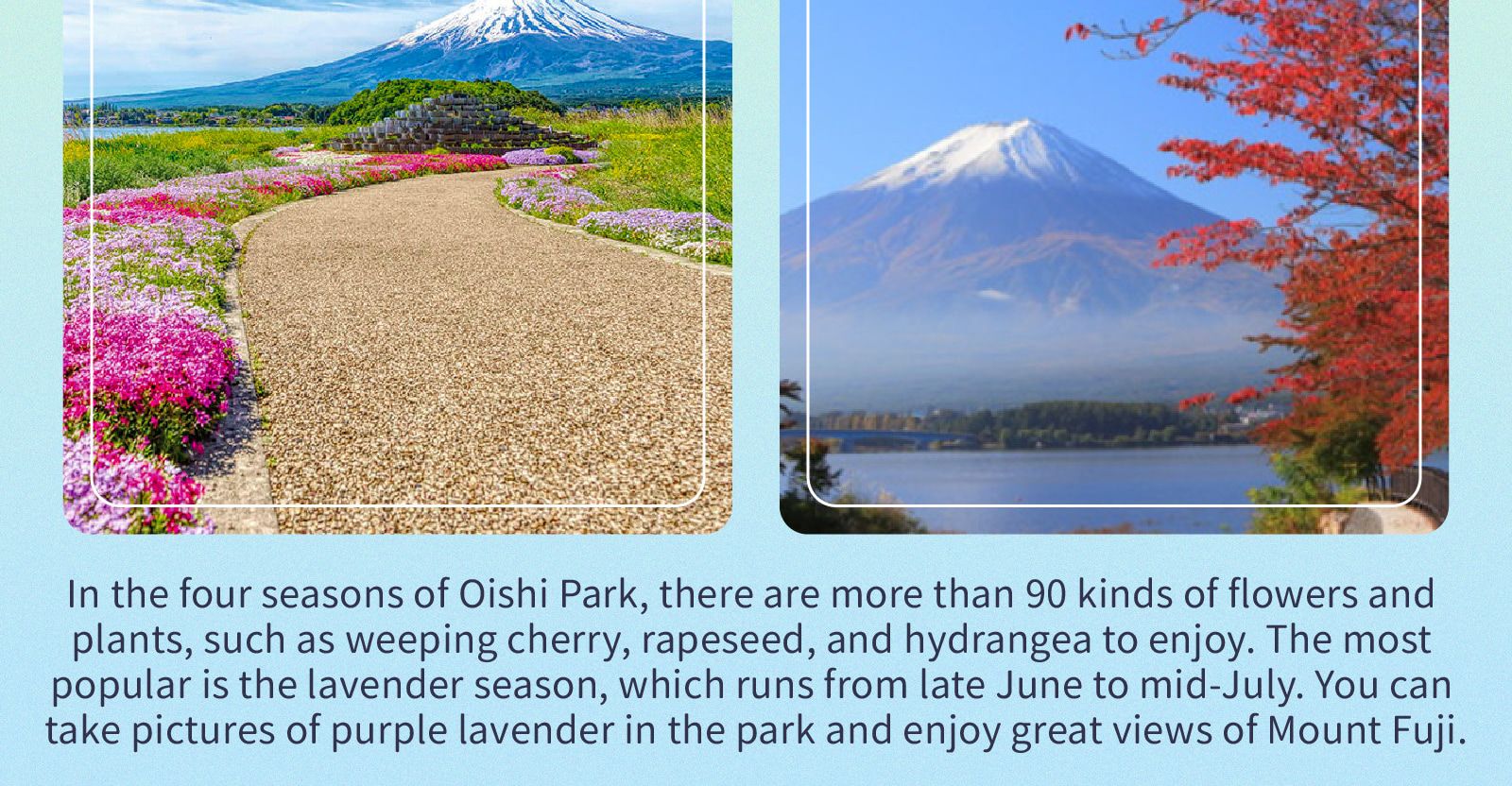 In the four seasons of Oishi Park, there are more than 90 kinds of flowers and plants, such as weeping cherry, rapeseed, and hydrangea to enjoy. The most popular is the lavender season, which runs from late June to mid-July. You can take pictures of purple lavender in the park and enjoy great views of Mount Fuji.